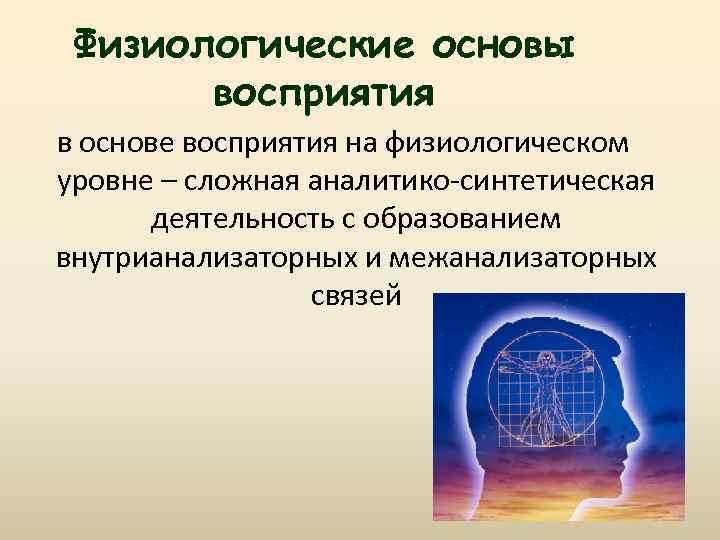 Физиологические основы восприятия

в основе восприятия на физиологическом уровне – сложная аналитико-синтетическая деятельность с образованием внутрианализаторных и межанализаторных связей